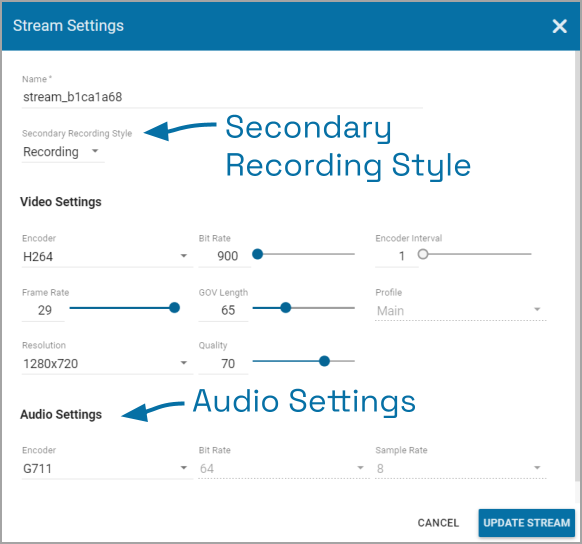 Stream Settings

Name *
stream_b1ca1a68

Secondary Recording Style
Recording

Secondary Recording Style

Video Settings

Encoder
H264

Bit Rate
900

Encoder Interval
1

Frame Rate
29

GOV Length
65

Profile
Main

Resolution
1280x720

Quality
70

Audio Settings

Audio Settings

Encoder
G711

Bit Rate
64

Sample Rate
8

CANCEL
UPDATE STREAM